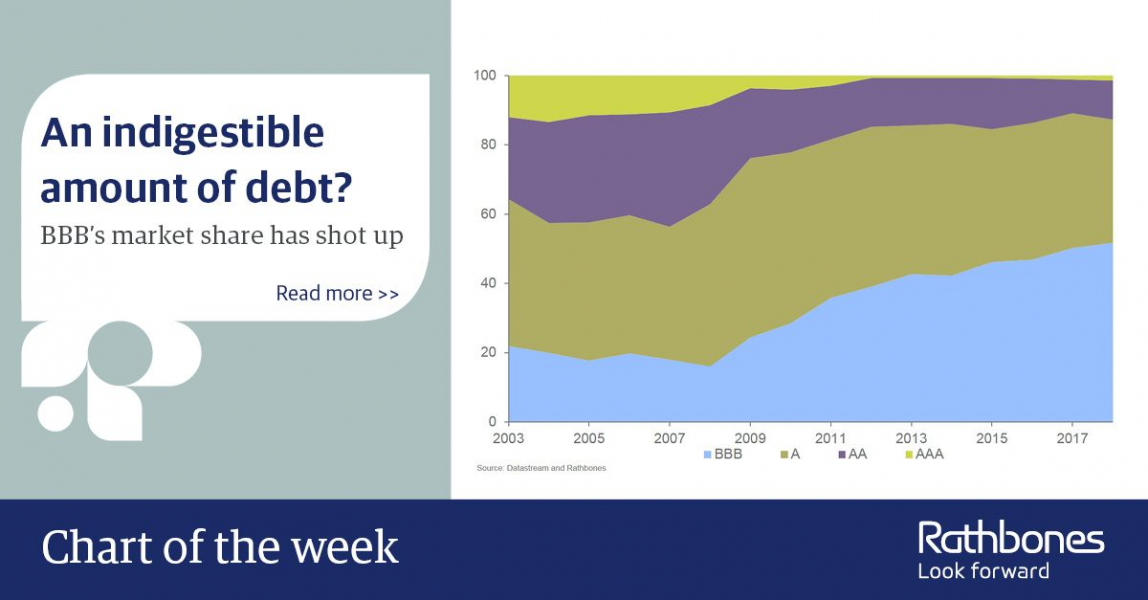 An indigestible amount of debt?

BBB's market share has shot up

Read more >>

100
80
60
40
20
0

2003 2005 2007 2009 2011 2013 2015 2017

BBB A AA AAA

Source: Datastream and Rathbones

Chart of the week

Rathbones
Look forward